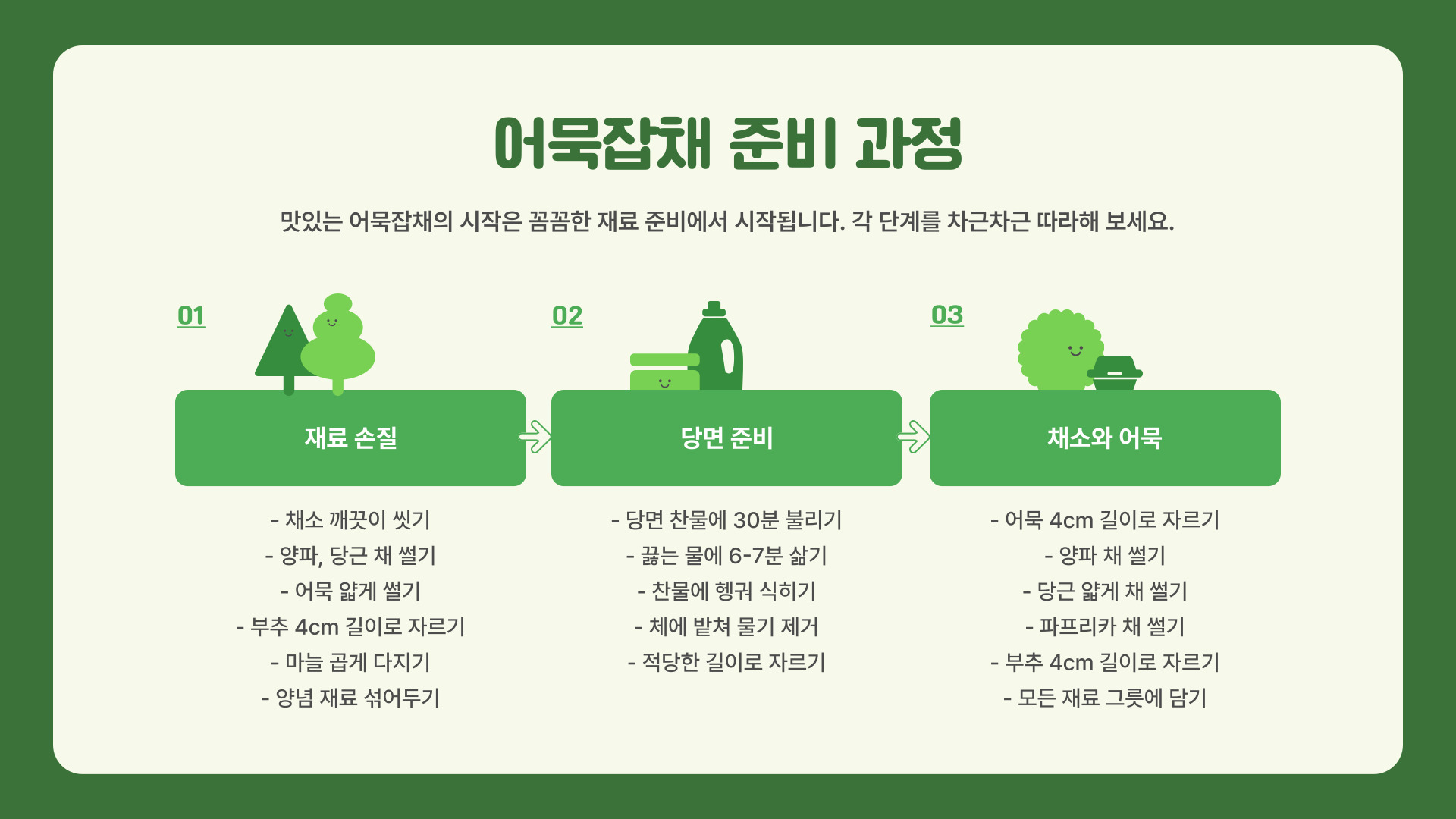 어묵잡채 준비 과정

맛있는 어묵잡채의 시작은 꼼꼼한 재료 준비에서 시작됩니다. 각 단계를 차근차근 따라해 보세요.

01

재료 손질

- 채소 깨끗이 씻기
- 양파, 당근 채 썰기
- 어묵 얇게 썰기
- 부추 4cm 길이로 자르기
- 마늘 곱게 다지기
- 양념 재료 섞어두기

02

당면 준비

- 당면 찬물에 30분 불리기
- 끓는 물에 6-7분 삶기
- 찬물에 헹궈 식히기
- 체에 밭쳐 물기 제거
- 적당한 길이로 자르기

03

채소와 어묵

- 어묵 4cm 길이로 자르기
- 양파 채 썰기
- 당근 얇게 채 썰기
- 파프리카 채 썰기
- 부추 4cm 길이로 자르기
- 모든 재료 그릇에 담기